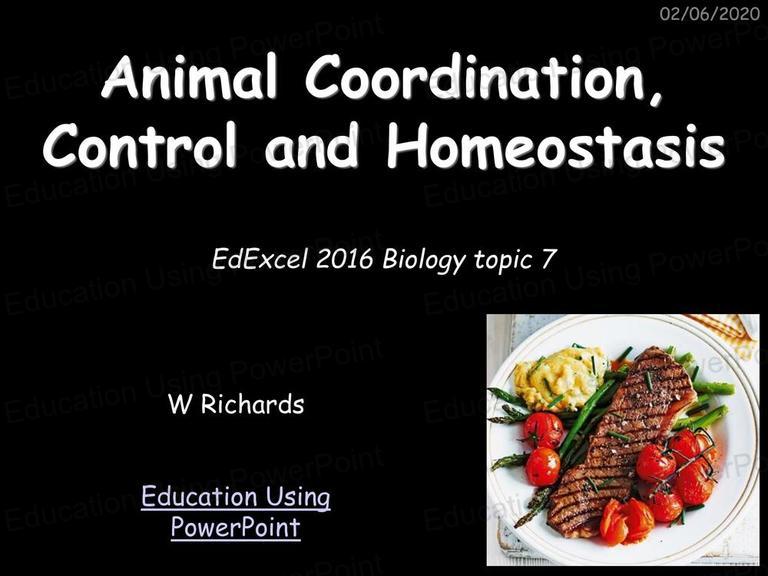 02/06/2020

Animal Coordination, Control and Homeostasis

EdExcel 2016 Biology topic 7

W Richards

Education Using PowerPoint